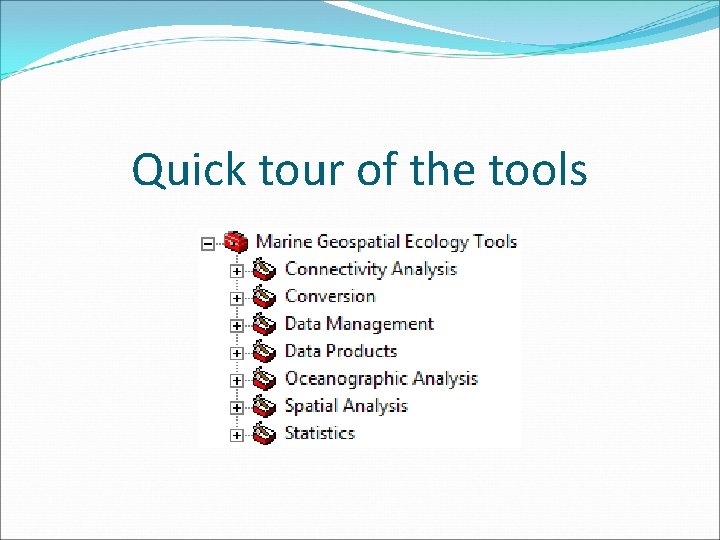 Quick tour of the tools

Marine Geospatial Ecology Tools
Connectivity Analysis
Conversion
Data Management
Data Products
Oceanographic Analysis
Spatial Analysis
Statistics